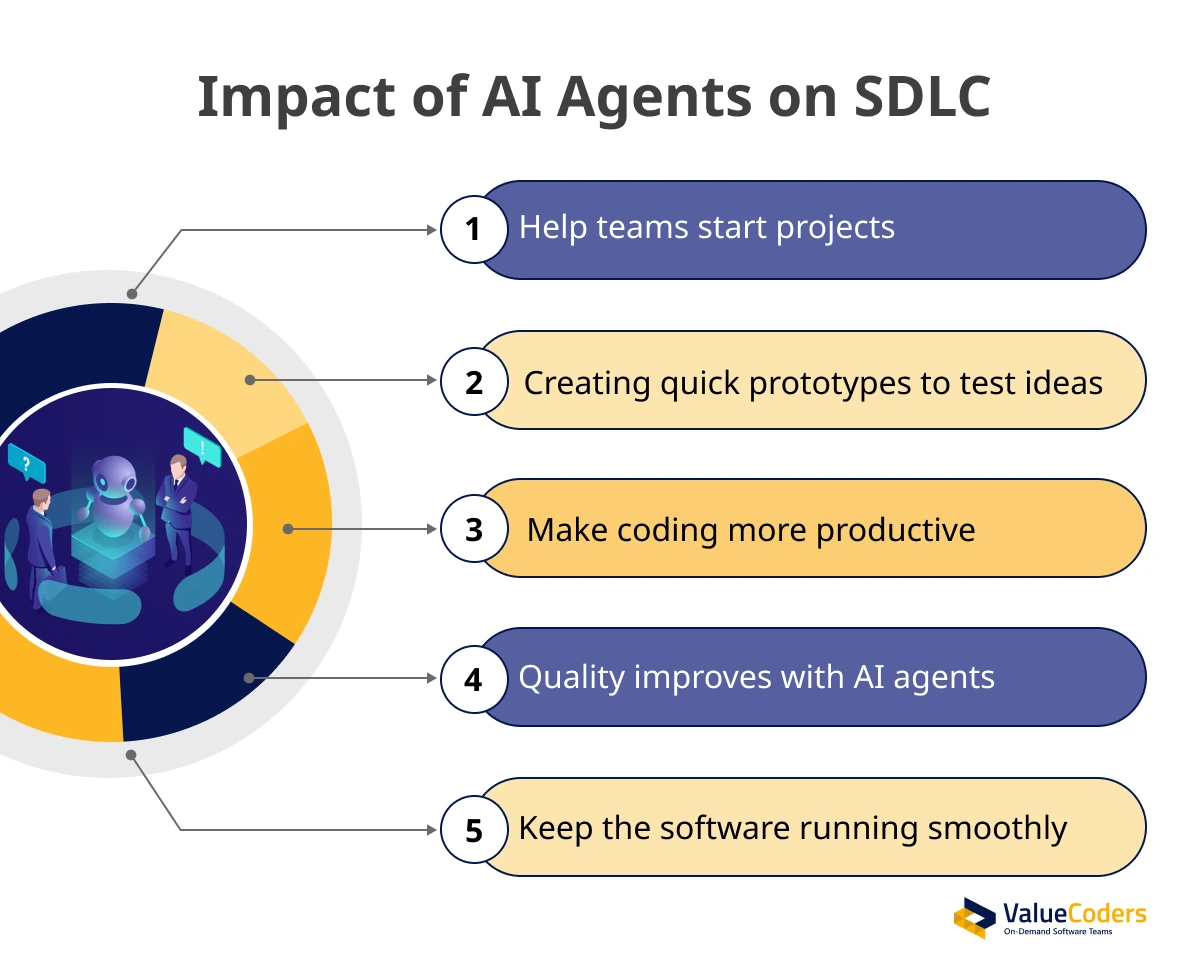 Impact of AI Agents on SDLC

?

!

1 Help teams start projects

2 Creating quick prototypes to test ideas

3 Make coding more productive

4 Quality improves with AI agents

5 Keep the software running smoothly

ValueCoders
On-Demand Software Teams